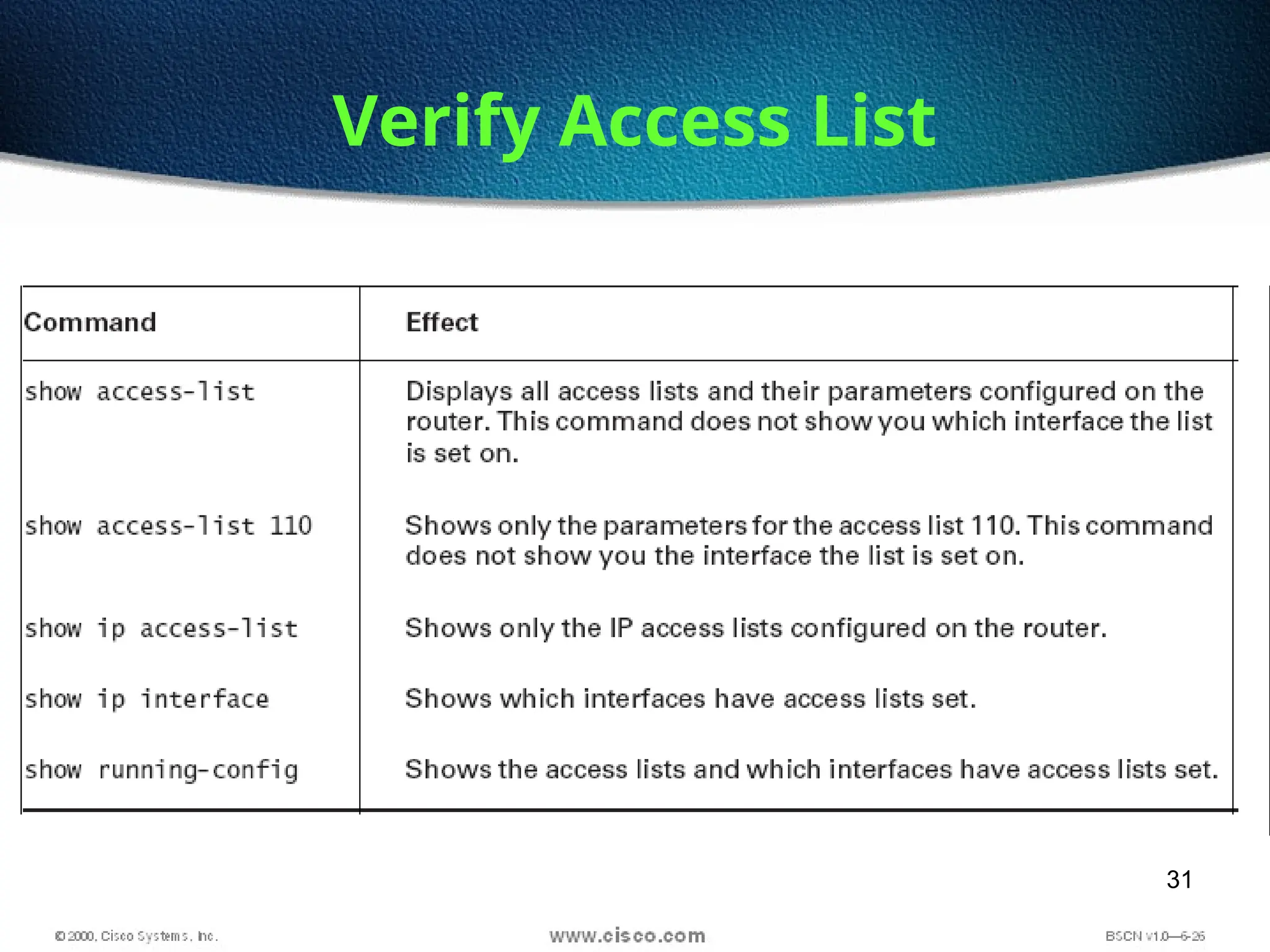 Verify Access List

| Command | Effect |
|---|---|
| show access-list | Displays all access lists and their parameters configured on the router. This command does not show you which interface the list is set on. |
| show access-list 110 | Shows only the parameters for the access list 110. This command does not show you the interface the list is set on. |
| show ip access-list | Shows only the IP access lists configured on the router. |
| show ip interface | Shows which interfaces have access lists set. |
| show running-config | Shows the access lists and which interfaces have access lists set. |

31

© 2000, Cisco Systems, Inc.

www.cisco.com

BSCN v1.0—6-26